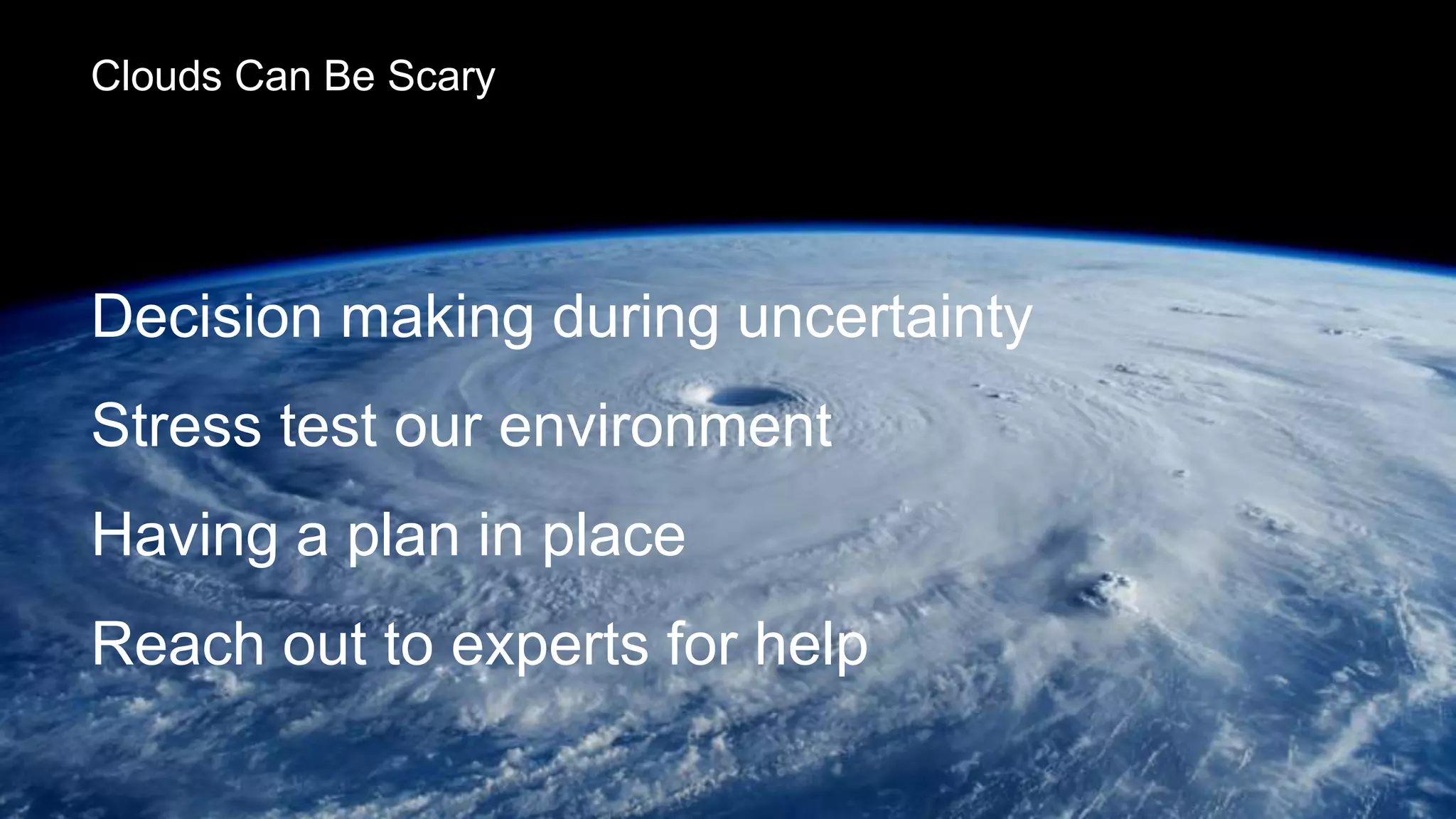 Clouds Can Be Scary

Decision making during uncertainty

Stress test our environment

Having a plan in place

Reach out to experts for help